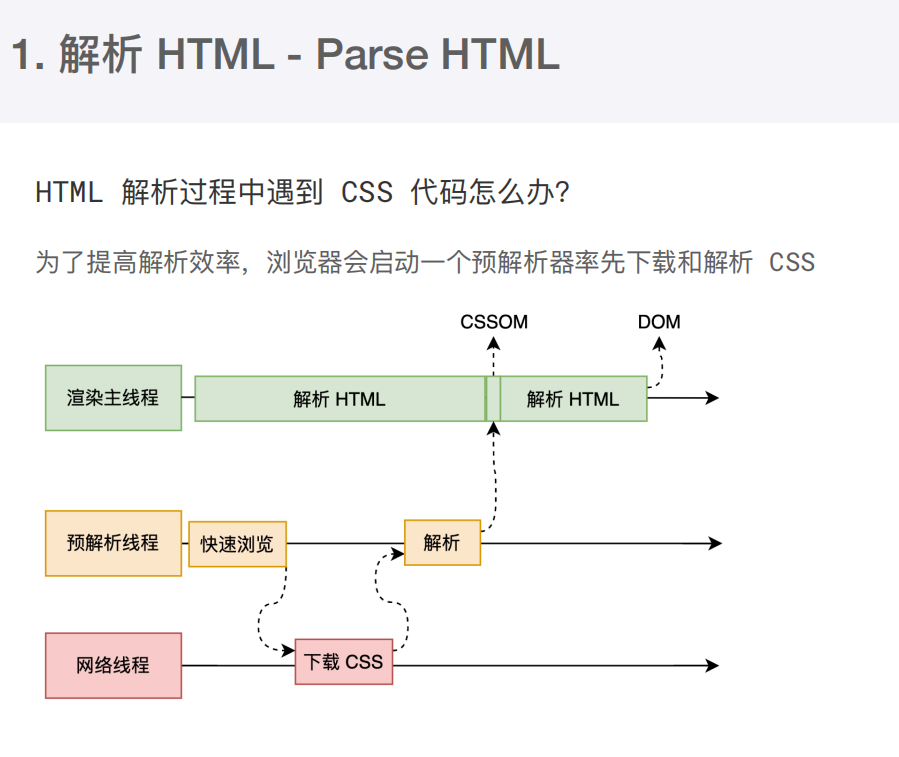 1. 解析 HTML - Parse HTML

HTML 解析过程中遇到 CSS 代码怎么办?

为了提高解析效率，浏览器会启动一个预解析器率先下载和解析 CSS

CSSOM

DOM

渲染主线程

解析 HTML

解析 HTML

预解析线程

快速浏览

解析

网络线程

下载 CSS